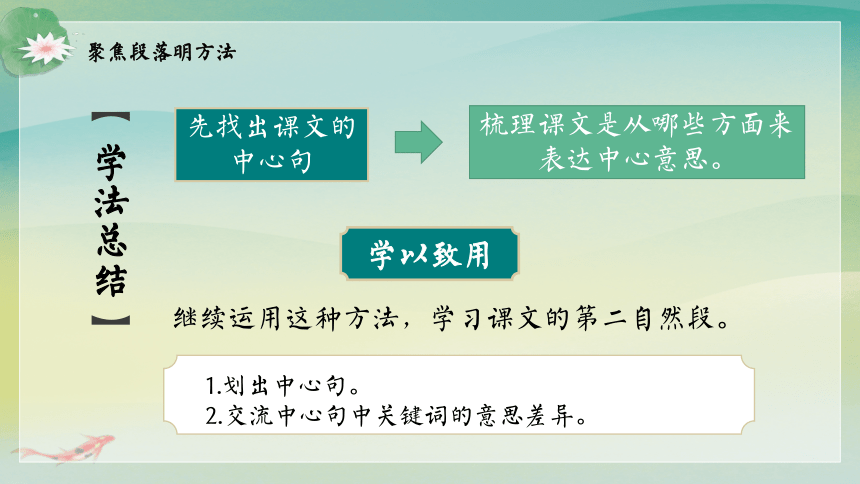 聚焦段落明方法

【学法总结】

先找出课文的中心句

梳理课文是从哪些方面来表达中心意思。

学以致用

继续运用这种方法，学习课文的第二自然段。

1.划出中心句。
2.交流中心句中关键词的意思差异。